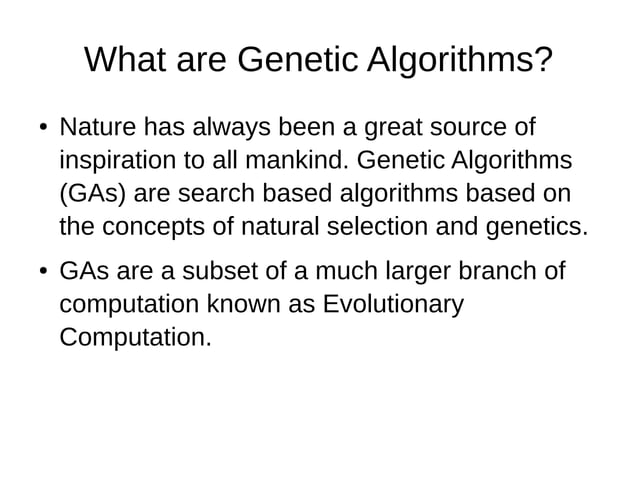 What are Genetic Algorithms?

• Nature has always been a great source of inspiration to all mankind. Genetic Algorithms (GAs) are search based algorithms based on the concepts of natural selection and genetics.

• GAs are a subset of a much larger branch of computation known as Evolutionary Computation.